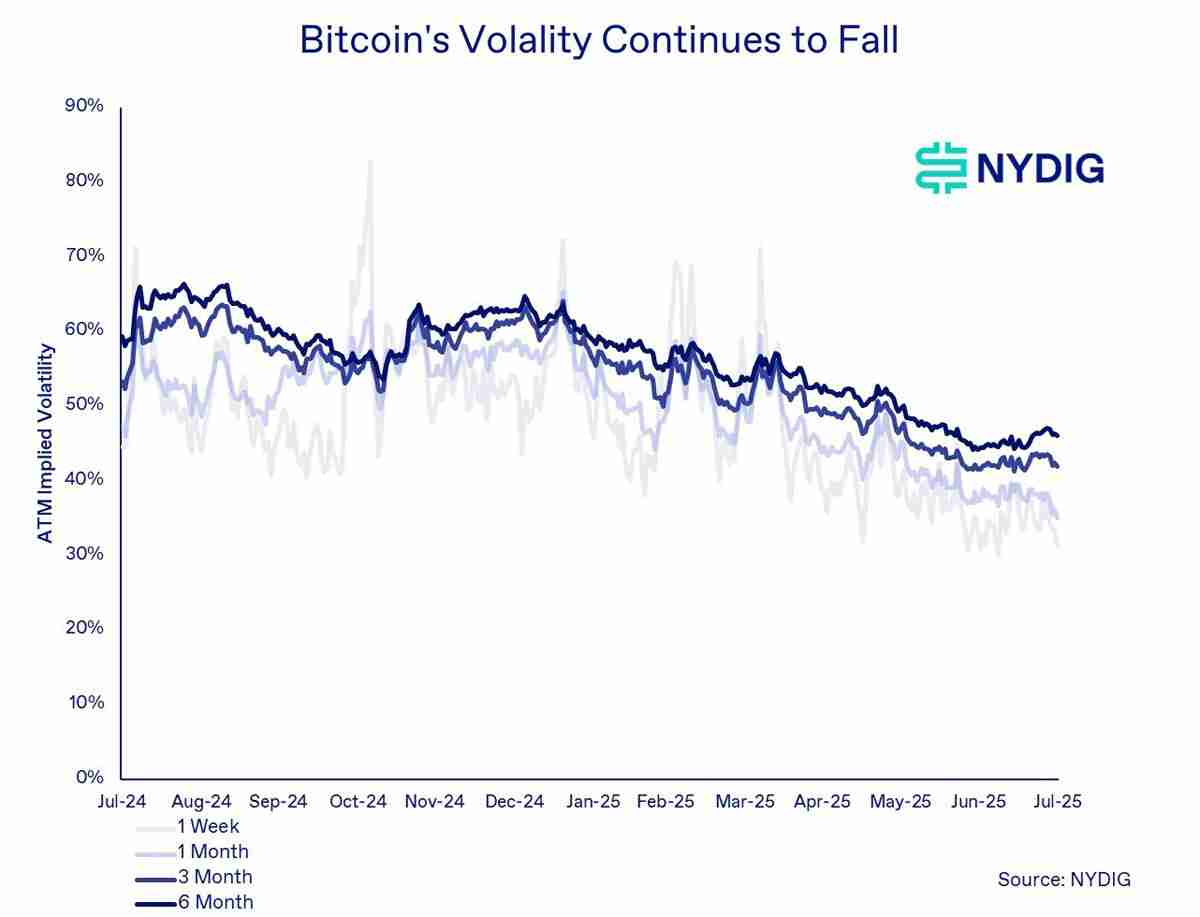 Bitcoin's Volality Continues to Fall

NYDIG

ATM Implied Volatility

90%
80%
70%
60%
50%
40%
30%
20%
10%
0%

Jul-24 Aug-24 Sep-24 Oct-24 Nov-24 Dec-24 Jan-25 Feb-25 Mar-25 Apr-25 May-25 Jun-25 Jul-25

1 Week
1 Month
3 Month
6 Month

Source: NYDIG